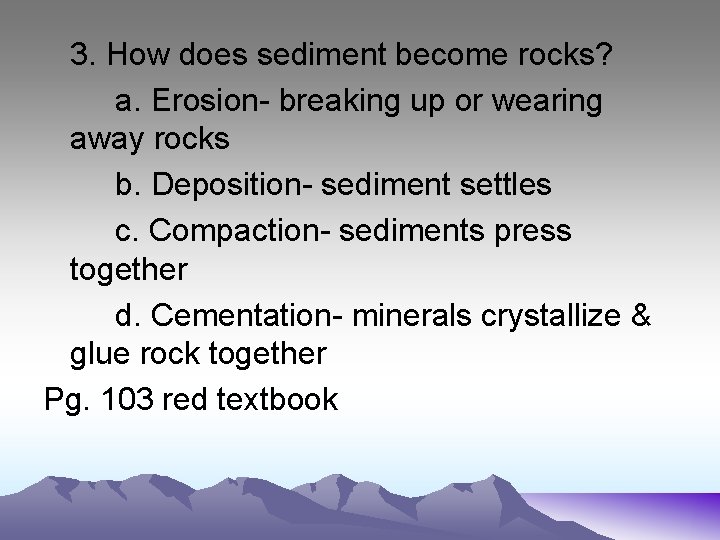 3. How does sediment become rocks?

a. Erosion- breaking up or wearing away rocks

b. Deposition- sediment settles

c. Compaction- sediments press together

d. Cementation- minerals crystallize & glue rock together

Pg. 103 red textbook